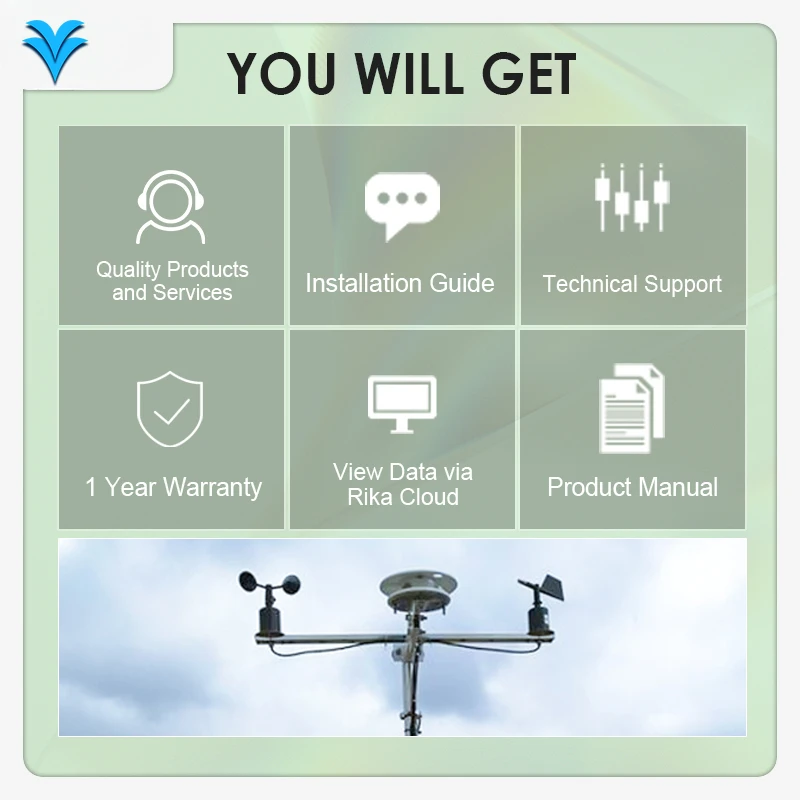 YOU WILL GET

Quality Products and Services

Installation Guide

Technical Support

1 Year Warranty

View Data via Rika Cloud

Product Manual